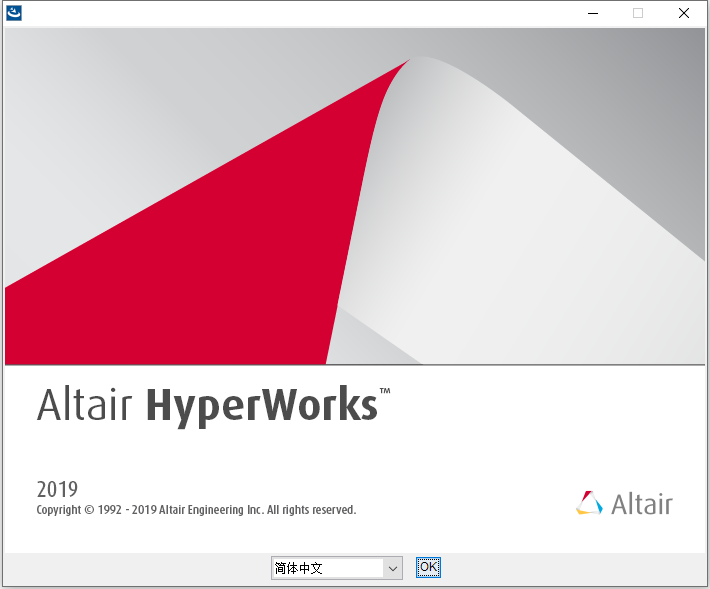 Altair HyperWorks™

2019
Copyright © 1992 - 2019 Altair Engineering Inc. All rights reserved.

Altair

简体中文

OK